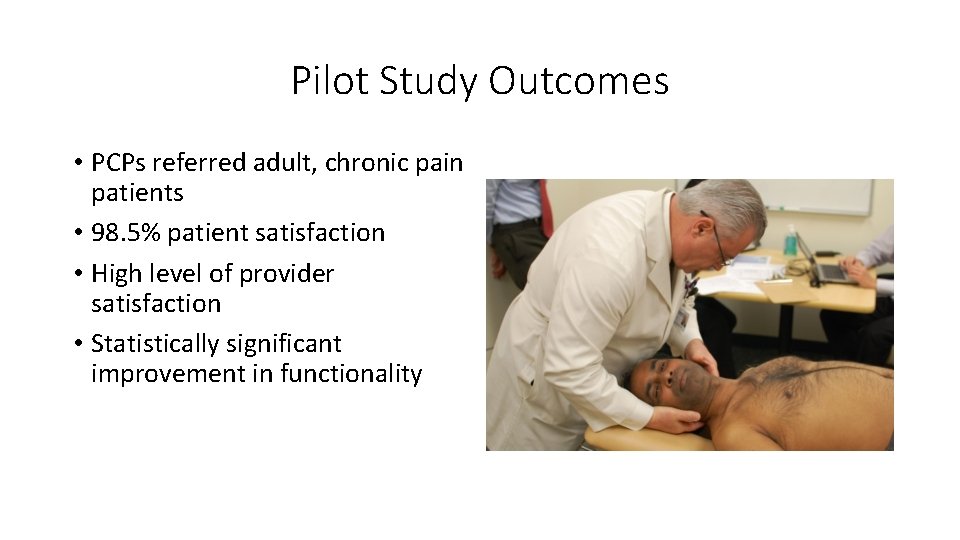 Pilot Study Outcomes

• PCPs referred adult, chronic pain patients
• 98.5% patient satisfaction
• High level of provider satisfaction
• Statistically significant improvement in functionality